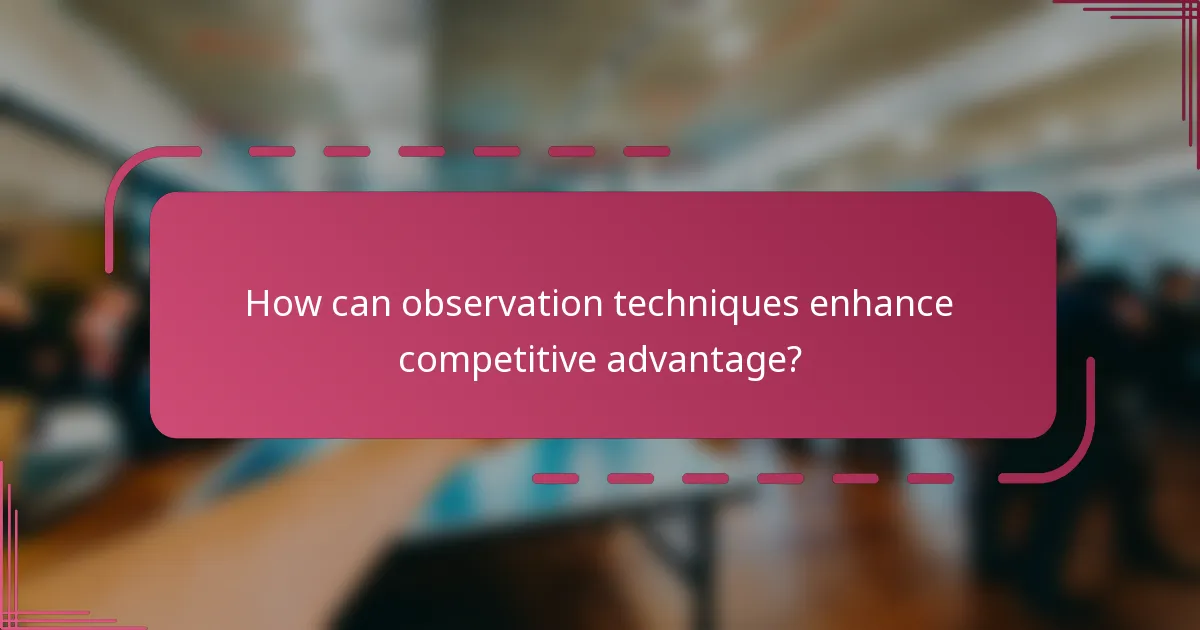 How can observation techniques enhance competitive advantage?